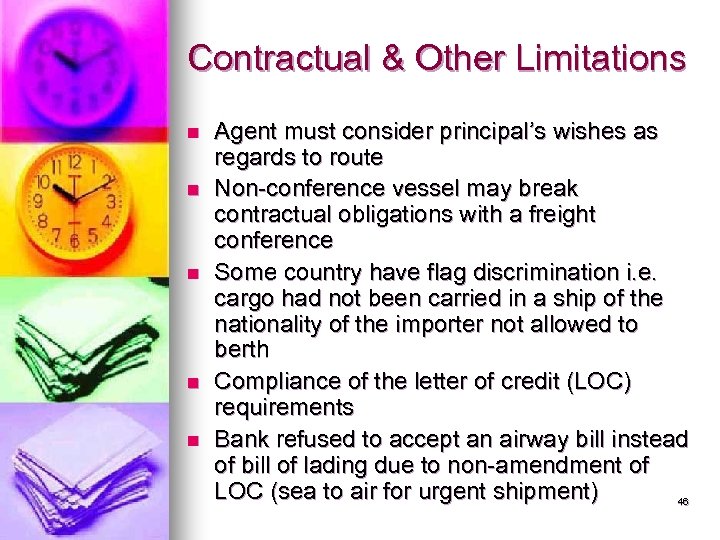 Contractual & Other Limitations

- Agent must consider principal's wishes as regards to route
- Non-conference vessel may break contractual obligations with a freight conference
- Some country have flag discrimination i.e. cargo had not been carried in a ship of the nationality of the importer not allowed to berth
- Compliance of the letter of credit (LOC) requirements
- Bank refused to accept an airway bill instead of bill of lading due to non-amendment of LOC (sea to air for urgent shipment)

46